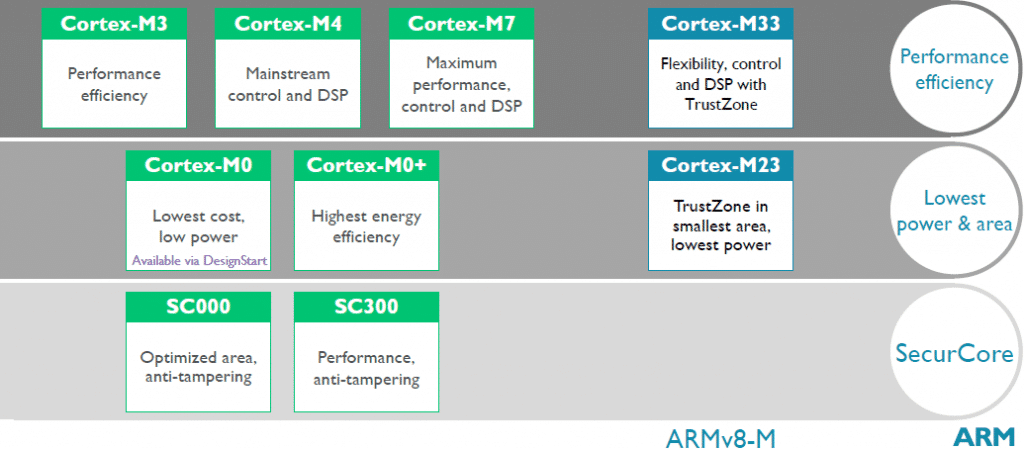 Cortex-M3
Performance efficiency

Cortex-M4
Mainstream control and DSP

Cortex-M7
Maximum performance, control and DSP

Cortex-M33
Flexibility, control and DSP with TrustZone

Performance efficiency

Cortex-M0
Lowest cost, low power
Available via DesignStart

Cortex-M0+
Highest energy efficiency

Cortex-M23
TrustZone in smallest area, lowest power

Lowest power & area

SC000
Optimized area, anti-tampering

SC300
Performance, anti-tampering

SecurCore

ARMv8-M

ARM